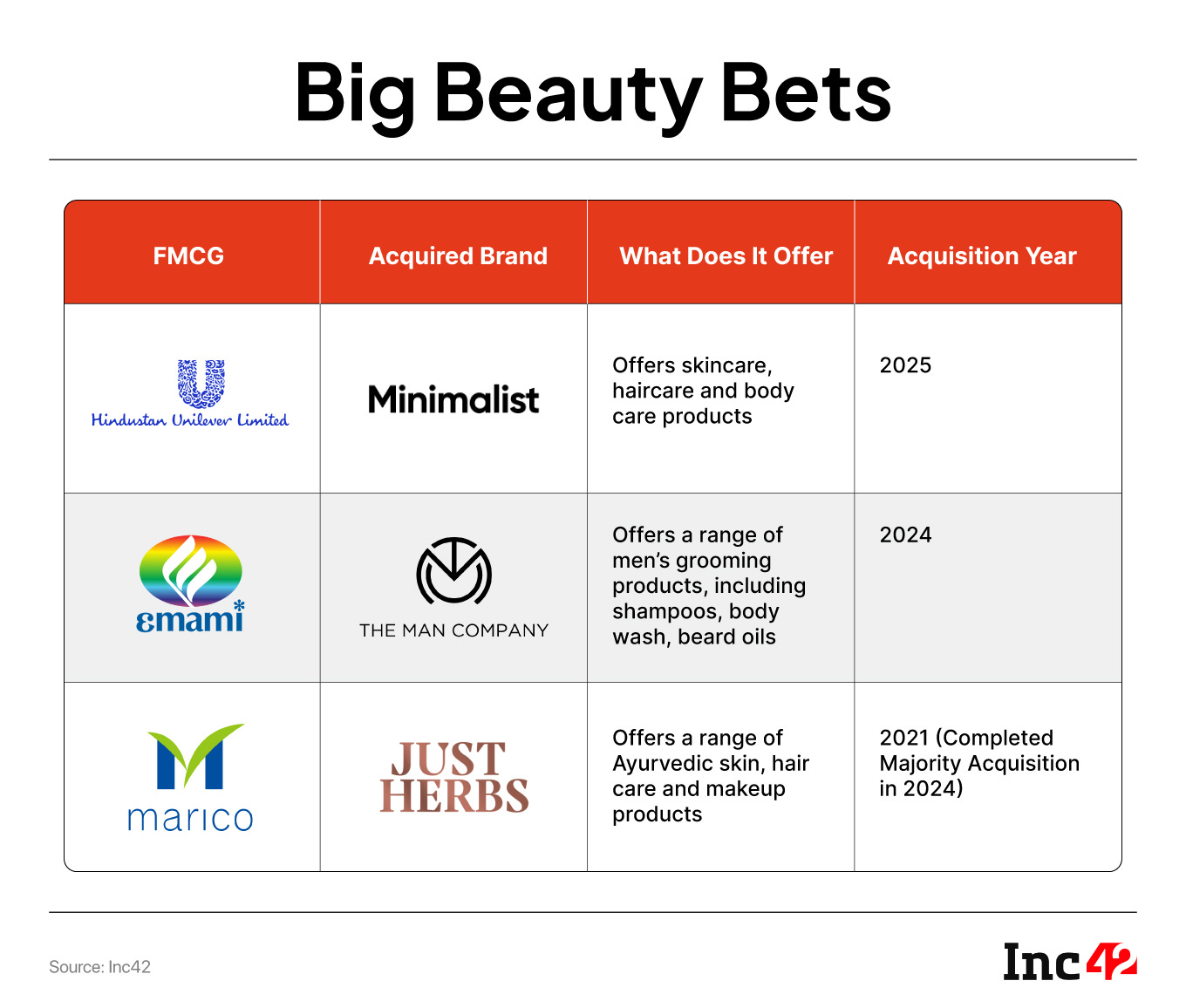 Big Beauty Bets

| FMCG | Acquired Brand | What Does It Offer | Acquisition Year |
|---|---|---|---|
| Hindustan Unilever Limited | Minimalist | Offers skincare, haircare and body care products | 2025 |
| emami | THE MAN COMPANY | Offers a range of men's grooming products, including shampoos, body wash, beard oils | 2024 |
| marico | JUST HERBS | Offers a range of Ayurvedic skin, hair care and makeup products | 2021 (Completed Majority Acquisition in 2024) |

Source: Inc42

Inc42